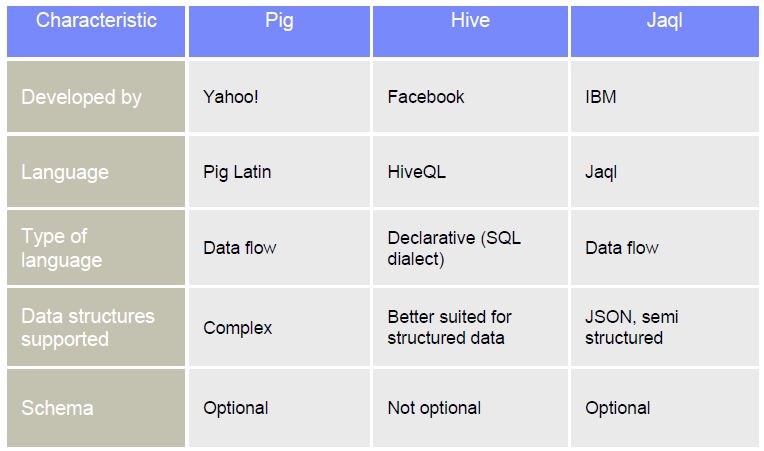 | Characteristic | Pig | Hive | Jaql |
|---|---|---|---|
| Developed by | Yahoo! | Facebook | IBM |
| Language | Pig Latin | HiveQL | Jaql |
| Type of language | Data flow | Declarative (SQL dialect) | Data flow |
| Data structures supported | Complex | Better suited for structured data | JSON, semi structured |
| Schema | Optional | Not optional | Optional |